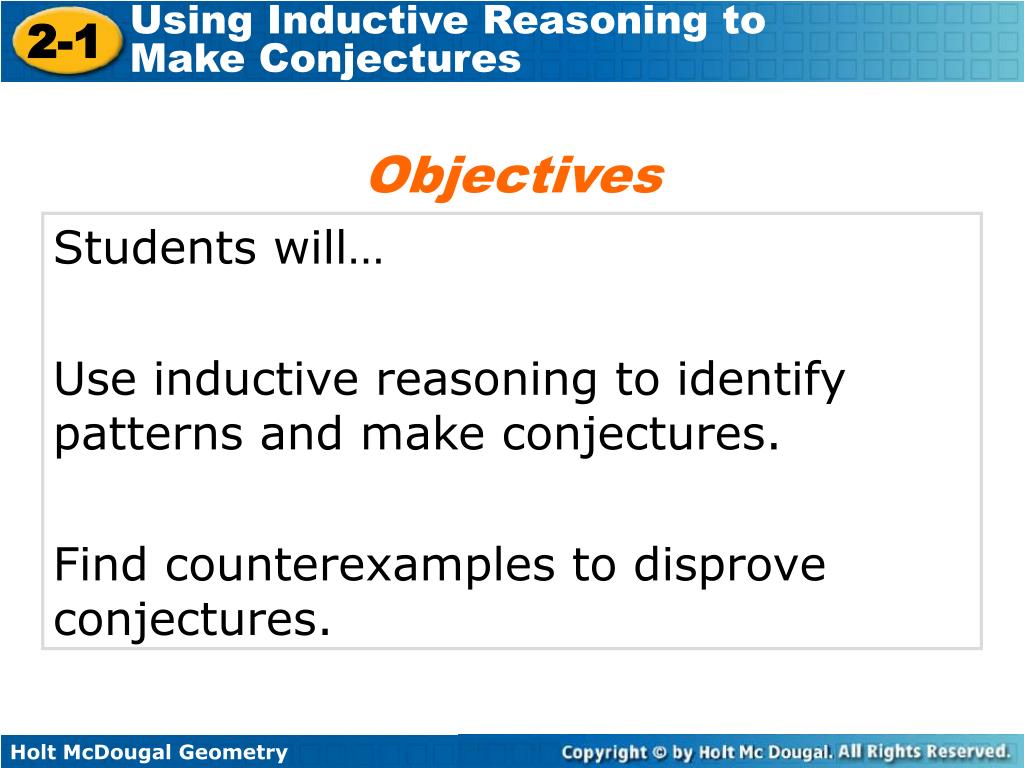 2-1 Using Inductive Reasoning to Make Conjectures

Objectives

Students will…

Use inductive reasoning to identify patterns and make conjectures.

Find counterexamples to disprove conjectures.

Holt McDougal Geometry

Copyright © by Holt Mc Dougal. All Rights Reserved.